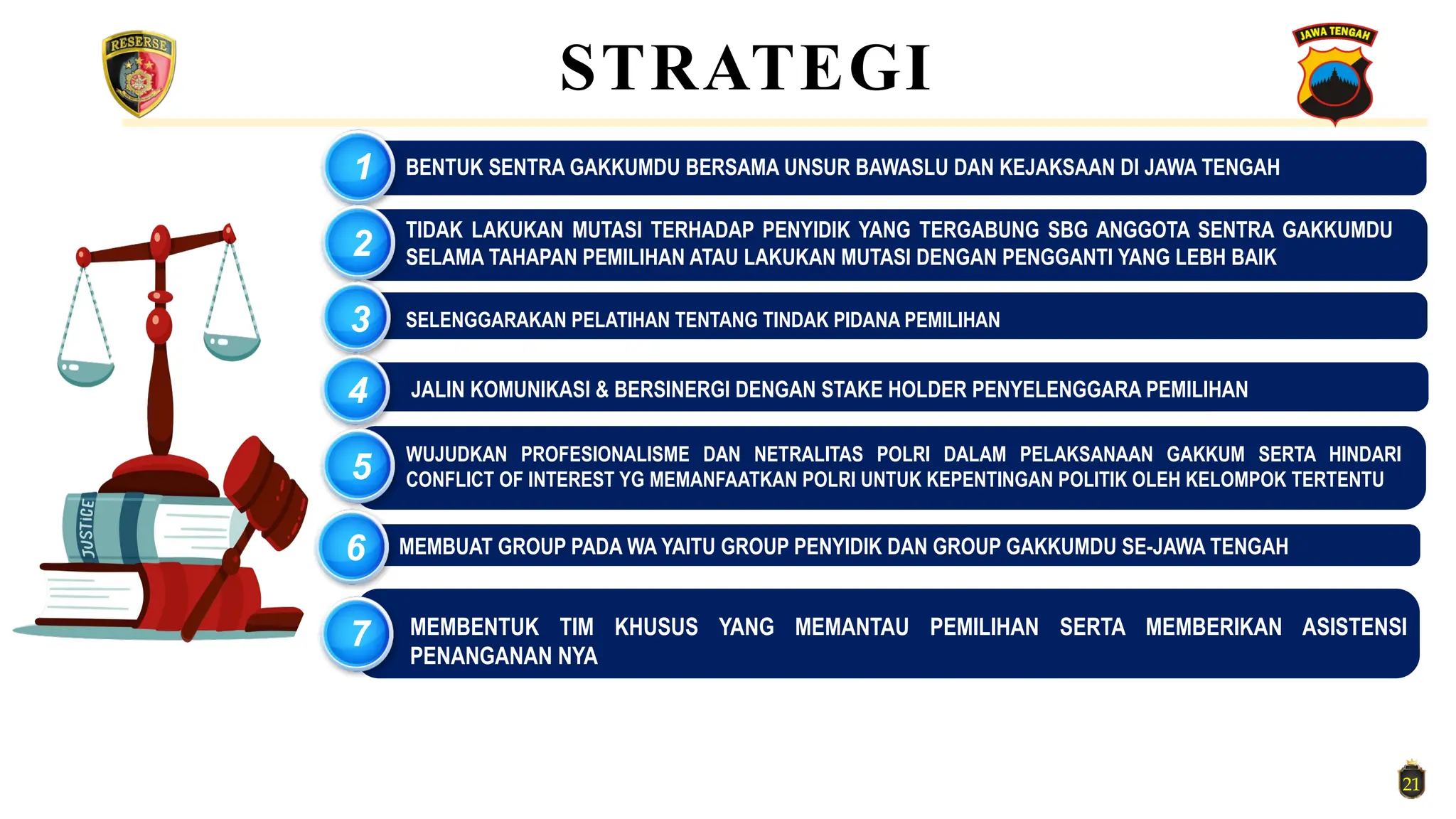 RESERSE

STRATEGI

JAWA TENGAH

1 BENTUK SENTRA GAKKUMDU BERSAMA UNSUR BAWASLU DAN KEJAKSAAN DI JAWA TENGAH

2 TIDAK LAKUKAN MUTASI TERHADAP PENYIDIK YANG TERGABUNG SBG ANGGOTA SENTRA GAKKUMDU SELAMA TAHAPAN PEMILIHAN ATAU LAKUKAN MUTASI DENGAN PENGGANTI YANG LEBH BAIK

3 SELENGGARAKAN PELATIHAN TENTANG TINDAK PIDANA PEMILIHAN

4 JALIN KOMUNIKASI & BERSINERGI DENGAN STAKE HOLDER PENYELENGGARA PEMILIHAN

5 WUJUDKAN PROFESIONALISME DAN NETRALITAS POLRI DALAM PELAKSANAAN GAKKUM SERTA HINDARI CONFLICT OF INTEREST YG MEMANFAATKAN POLRI UNTUK KEPENTINGAN POLITIK OLEH KELOMPOK TERTENTU

6 MEMBUAT GROUP PADA WA YAITU GROUP PENYIDIK DAN GROUP GAKKUMDU SE-JAWA TENGAH

7 MEMBENTUK TIM KHUSUS YANG MEMANTAU PEMILIHAN SERTA MEMBERIKAN ASISTENSI PENANGANAN NYA

JUSTICE

21